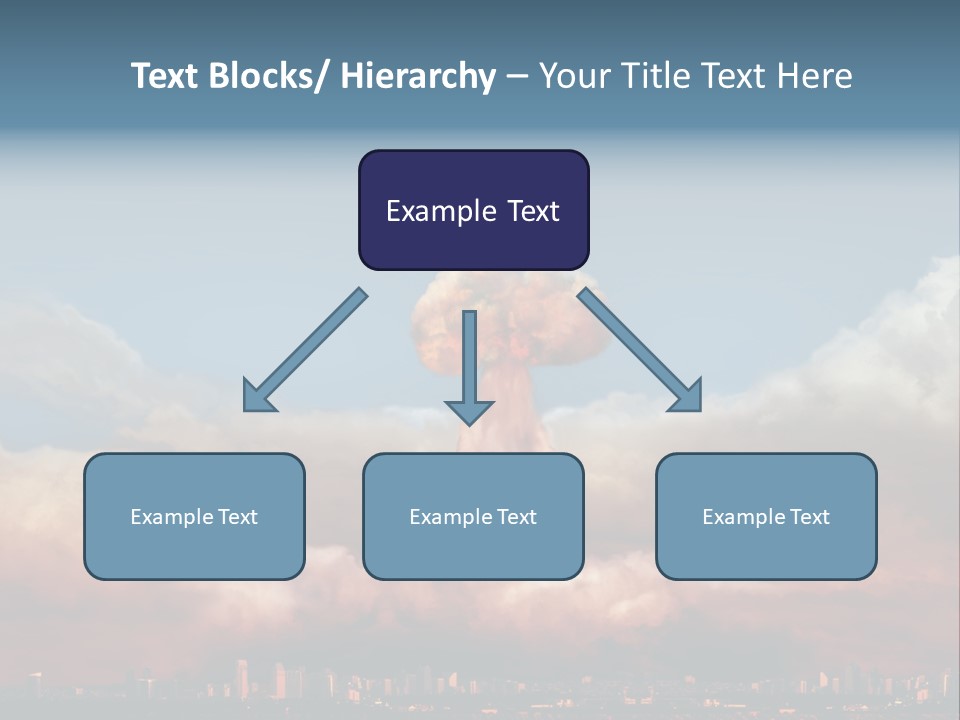 Text Blocks/ Hierarchy – Your Title Text Here

Example Text

Example Text

Example Text

Example Text